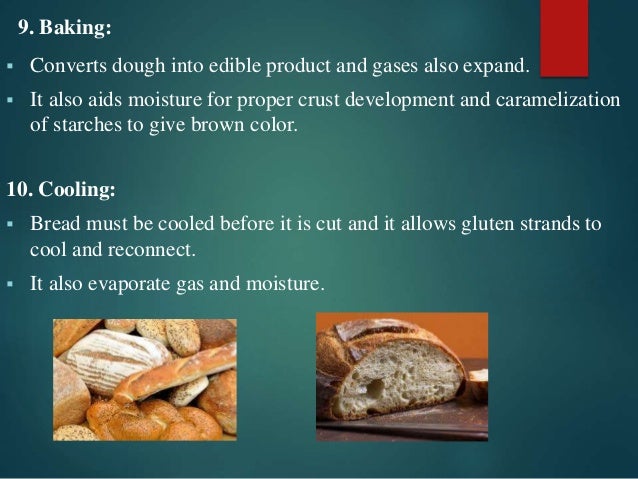 9. Baking:

▪ Converts dough into edible product and gases also expand.

▪ It also aids moisture for proper crust development and caramelization of starches to give brown color.

10. Cooling:

▪ Bread must be cooled before it is cut and it allows gluten strands to cool and reconnect.

▪ It also evaporate gas and moisture.